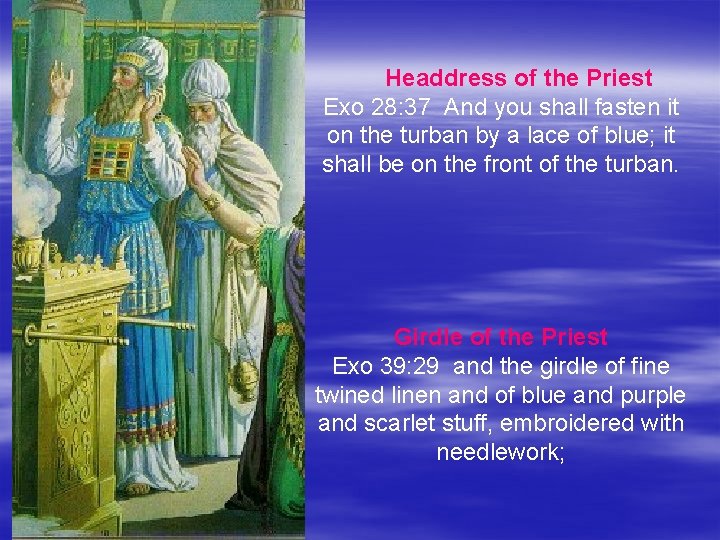 Headdress of the Priest
Exo 28:37 And you shall fasten it on the turban by a lace of blue; it shall be on the front of the turban.

Girdle of the Priest
Exo 39:29 and the girdle of fine twined linen and of blue and purple and scarlet stuff, embroidered with needlework;